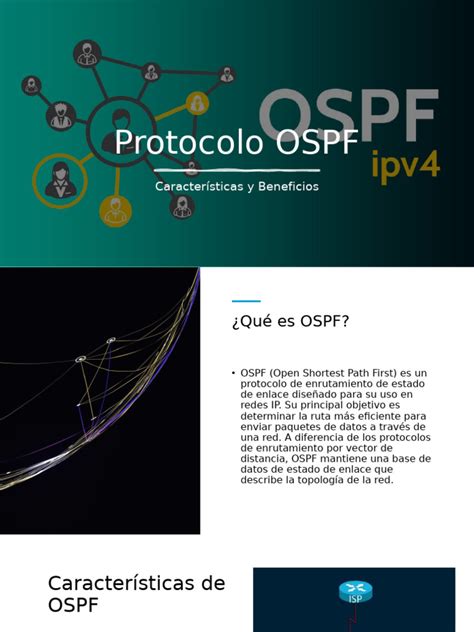 OSPF
ipv4

Protocolo OSPF

Características y Beneficios

¿Qué es OSPF?

• OSPF (Open Shortest Path First) es un protocolo de enrutamiento de estado de enlace diseñado para su uso en redes IP. Su principal objetivo es determinar la ruta más eficiente para enviar paquetes de datos a través de una red. A diferencia de los protocolos de enrutamiento por vector de distancia, OSPF mantiene una base de datos de estado de enlace que describe la topología de la red.

Características de OSPF

ISP